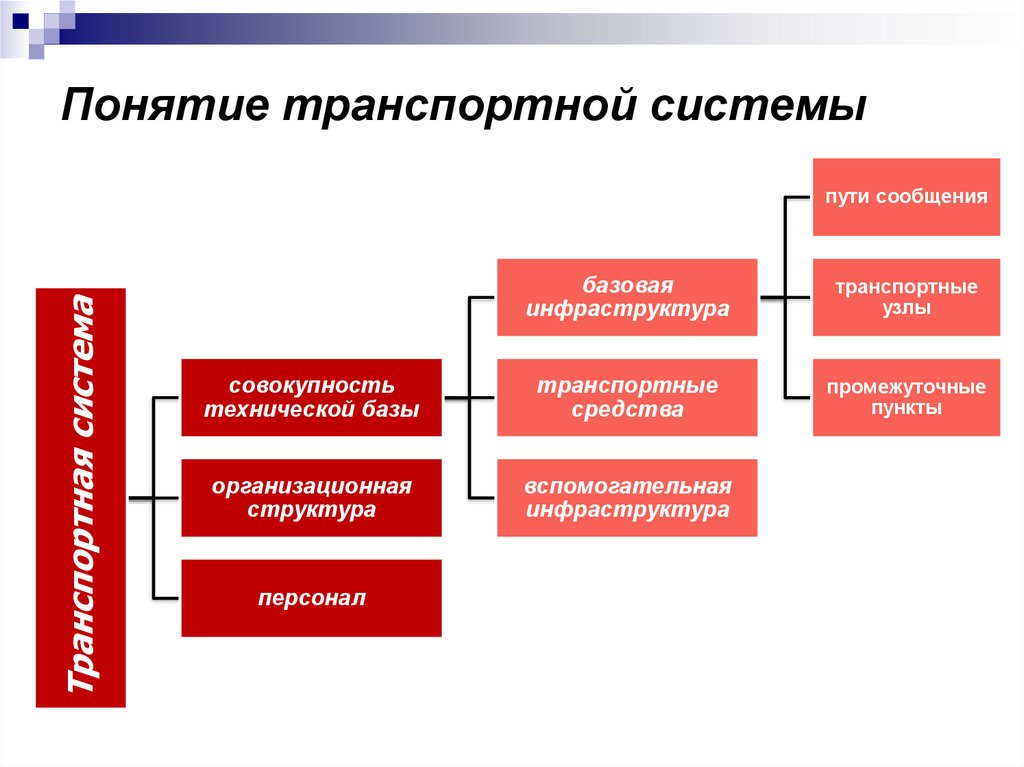 Понятие транспортной системы

Транспортная система

совокупность технической базы

организационная структура

персонал

базовая инфраструктура

транспортные средства

вспомогательная инфраструктура

пути сообщения

транспортные узлы

промежуточные пункты